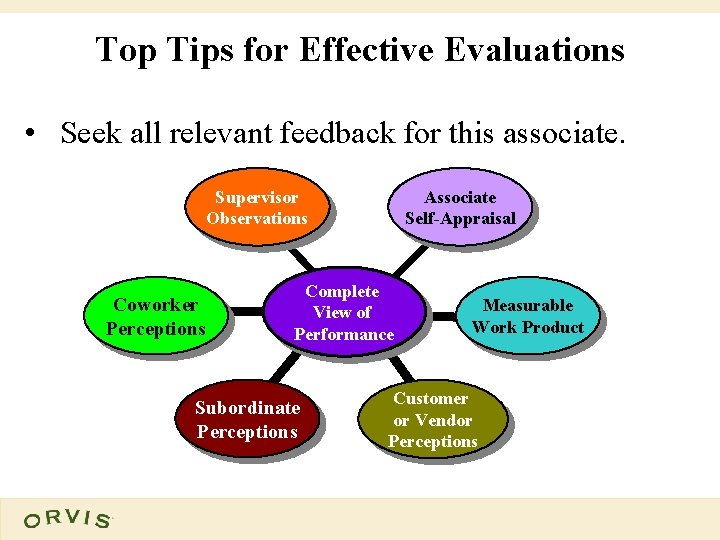 Top Tips for Effective Evaluations

• Seek all relevant feedback for this associate.

Supervisor Observations

Associate Self-Appraisal

Coworker Perceptions

Complete View of Performance

Measurable Work Product

Subordinate Perceptions

Customer or Vendor Perceptions

ORVIS